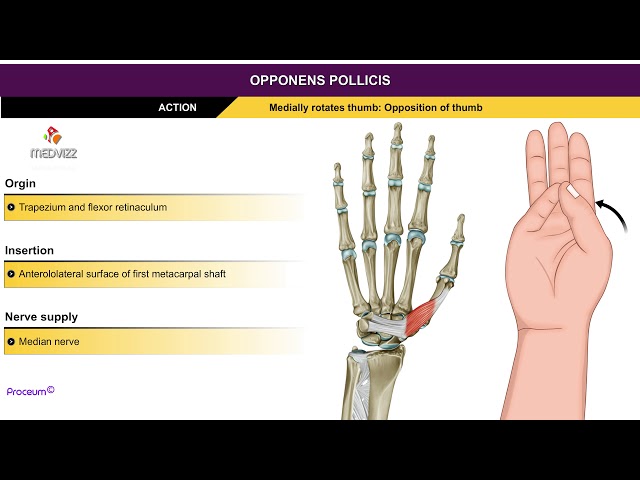 OPPONENS POLLICIS

ACTION

Medially rotates thumb: Opposition of thumb

MEDVIZZ

Orgin

Trapezium and flexor retinaculum

Insertion

Anterololateral surface of first metacarpal shaft

Nerve supply

Median nerve

Proceum©